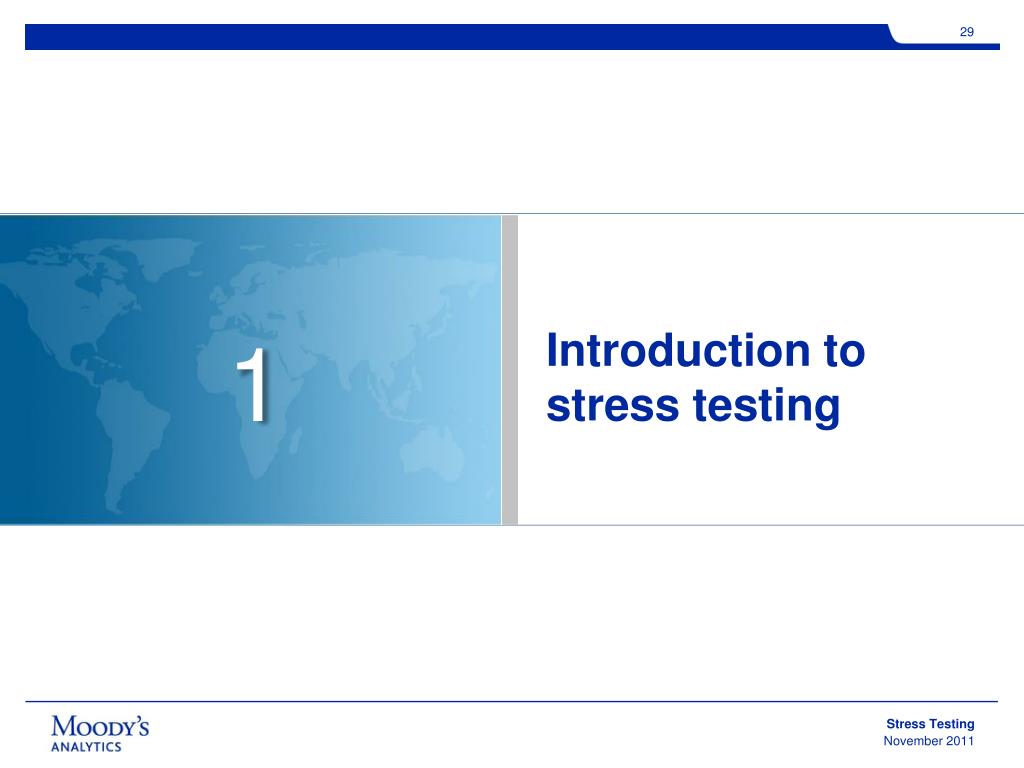 29

1

Introduction to stress testing

MOODY'S ANALYTICS

Stress Testing
November 2011